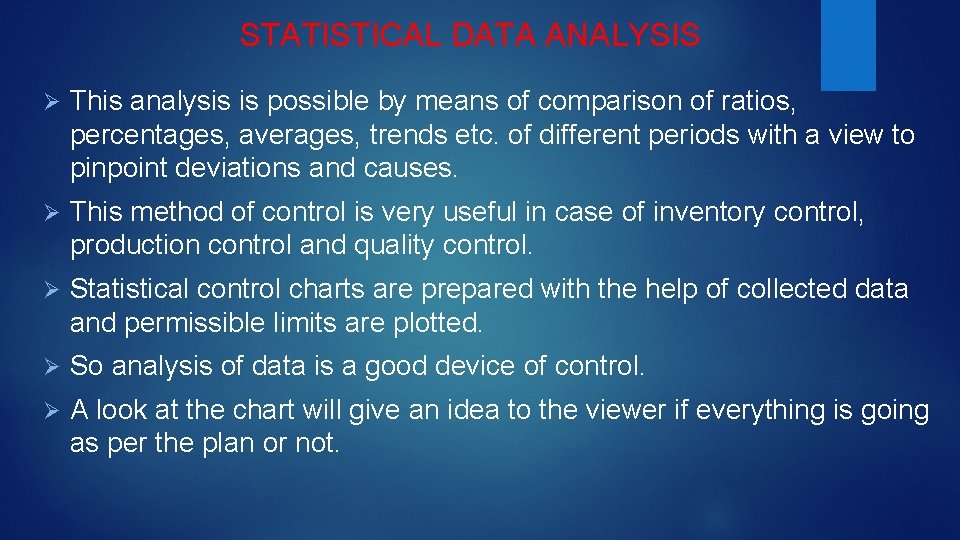 STATISTICAL DATA ANALYSIS

➢ This analysis is possible by means of comparison of ratios, percentages, averages, trends etc. of different periods with a view to pinpoint deviations and causes.

➢ This method of control is very useful in case of inventory control, production control and quality control.

➢ Statistical control charts are prepared with the help of collected data and permissible limits are plotted.

➢ So analysis of data is a good device of control.

➢ A look at the chart will give an idea to the viewer if everything is going as per the plan or not.